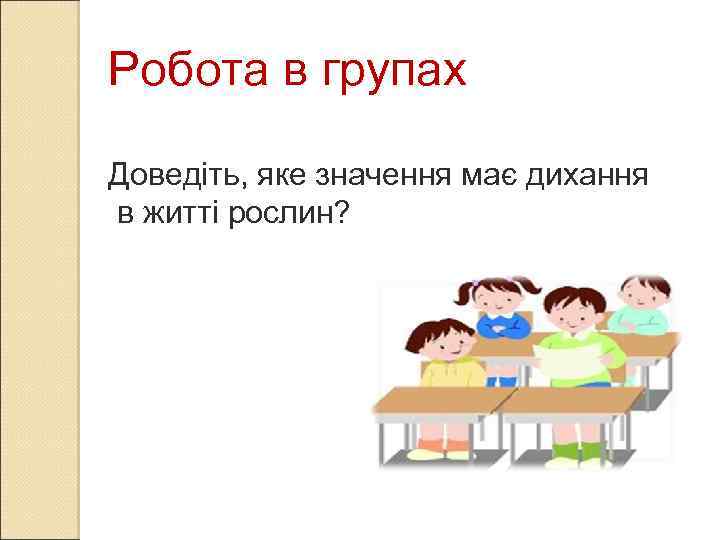 Робота в групах

Доведіть, яке значення має дихання в житті рослин?